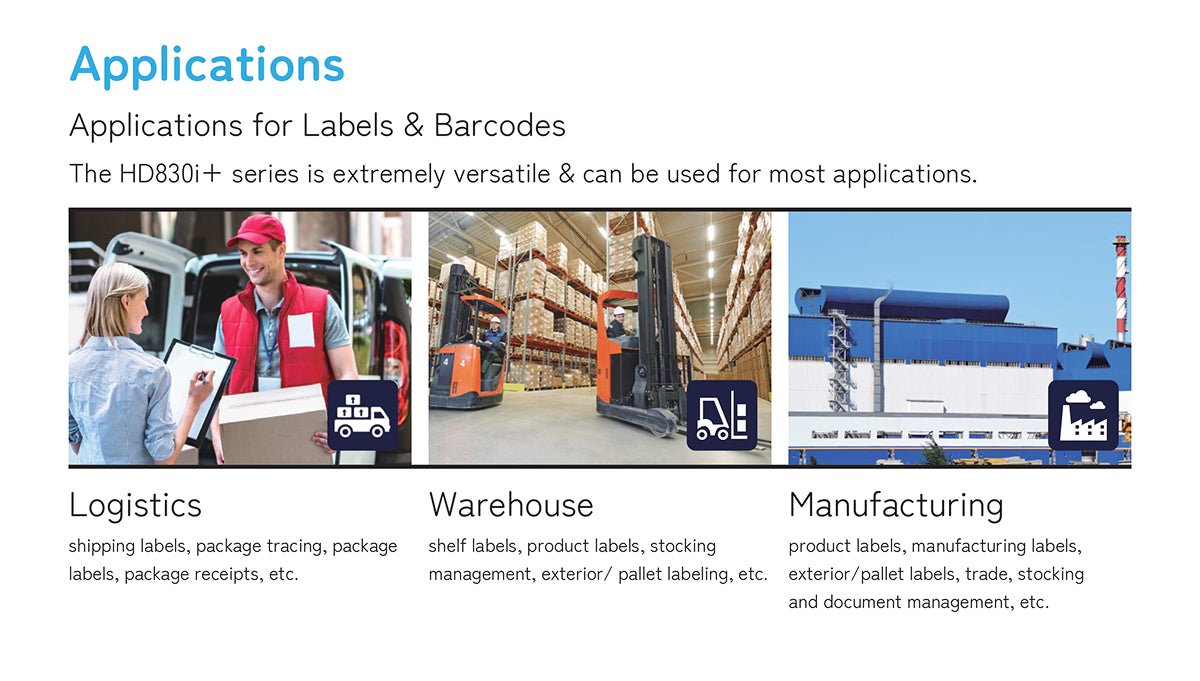 Applications

Applications for Labels & Barcodes

The HD830i+ series is extremely versatile & can be used for most applications.

Logistics

shipping labels, package tracing, package labels, package receipts, etc.

Warehouse

shelf labels, product labels, stocking management, exterior/ pallet labeling, etc.

Manufacturing

product labels, manufacturing labels, exterior/pallet labels, trade, stocking and document management, etc.